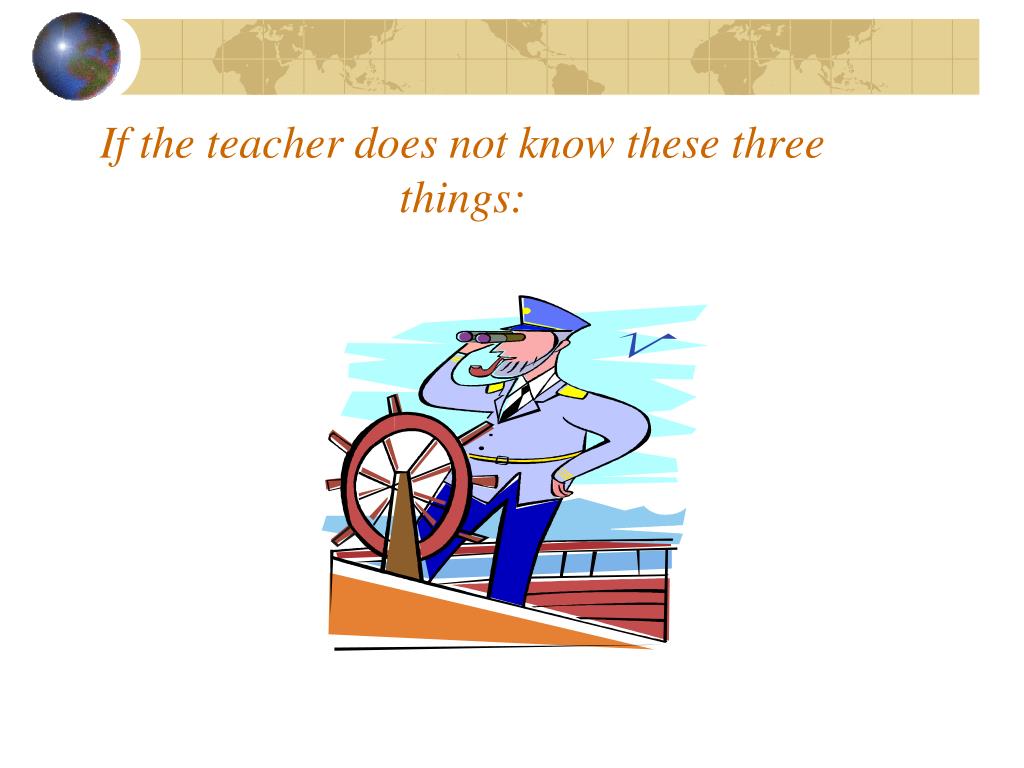 If the teacher does not know these three things: